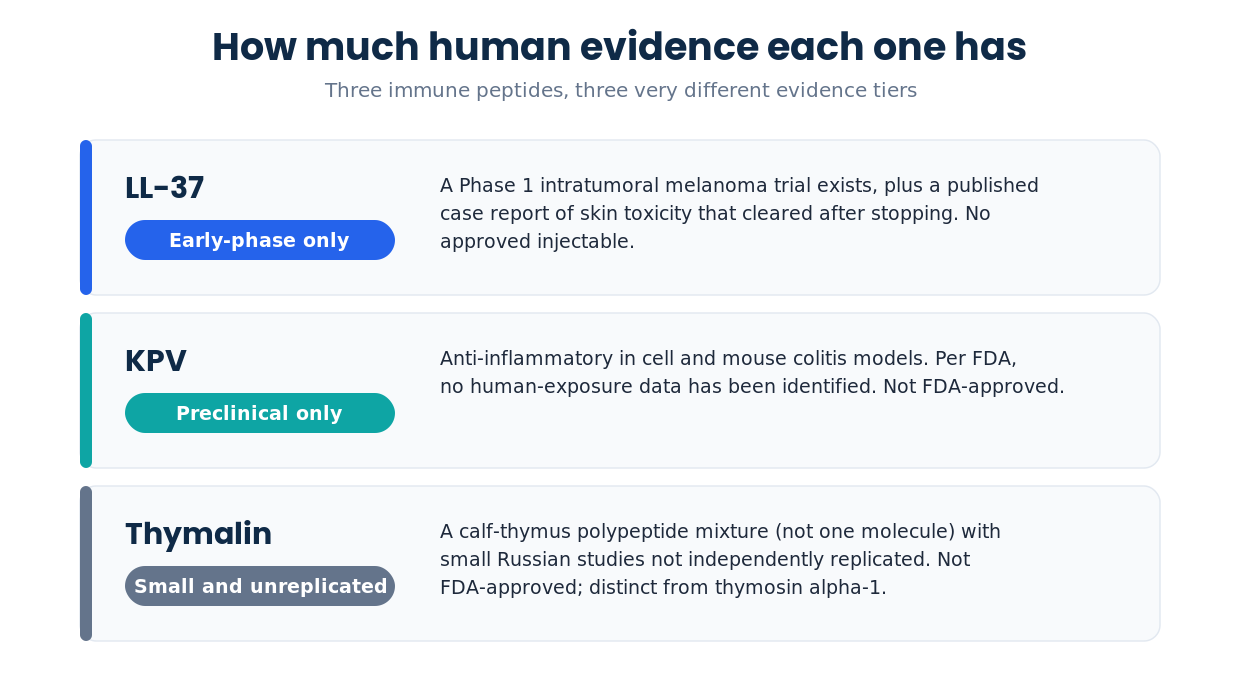 How much human evidence each one has

Three immune peptides, three very different evidence tiers

LL-37

Early-phase only

A Phase 1 intratumoral melanoma trial exists, plus a published case report of skin toxicity that cleared after stopping. No approved injectable.

KPV

Preclinical only

Anti-inflammatory in cell and mouse colitis models. Per FDA, no human-exposure data has been identified. Not FDA-approved.

Thymalin

Small and unreplicated

A calf-thymus polypeptide mixture (not one molecule) with small Russian studies not independently replicated. Not FDA-approved; distinct from thymosin alpha-1.